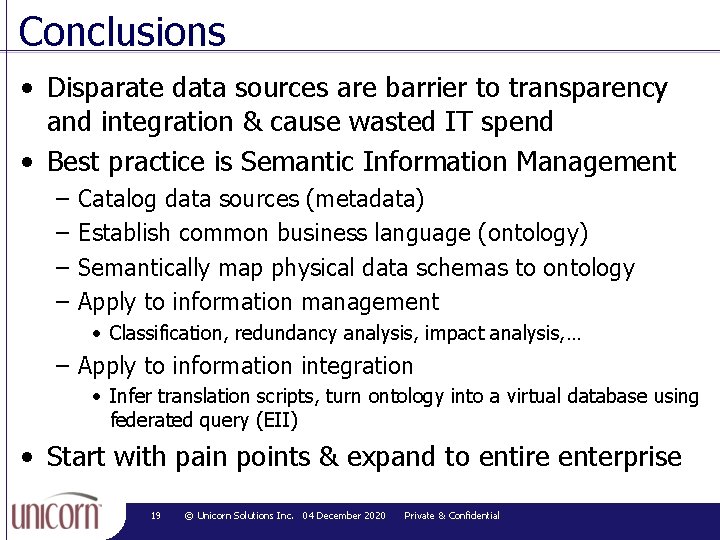 Conclusions

• Disparate data sources are barrier to transparency and integration & cause wasted IT spend
• Best practice is Semantic Information Management
– Catalog data sources (metadata)
– Establish common business language (ontology)
– Semantically map physical data schemas to ontology
– Apply to information management
• Classification, redundancy analysis, impact analysis,…
– Apply to information integration
• Infer translation scripts, turn ontology into a virtual database using federated query (EII)
• Start with pain points & expand to entire enterprise

unicorn 19 © Unicorn Solutions Inc. 04 December 2020 Private & Confidential